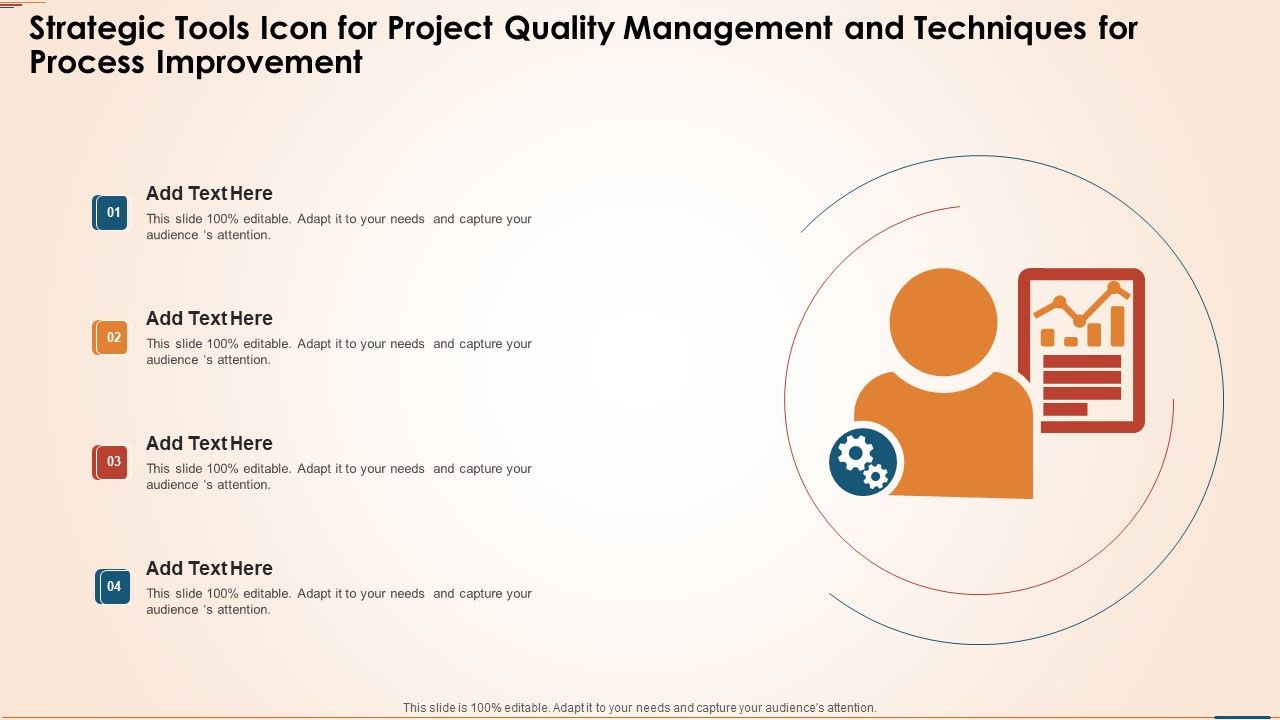 Strategic Tools Icon for Project Quality Management and Techniques for Process Improvement

01

Add Text Here

This slide 100% editable. Adapt it to your needs and capture your audience 's attention.

02

Add Text Here

This slide 100% editable. Adapt it to your needs and capture your audience 's attention.

03

Add Text Here

This slide 100% editable. Adapt it to your needs and capture your audience 's attention.

04

Add Text Here

This slide 100% editable. Adapt it to your needs and capture your audience 's attention.

This slide is 100% editable. Adapt it to your needs and capture your audience's attention.